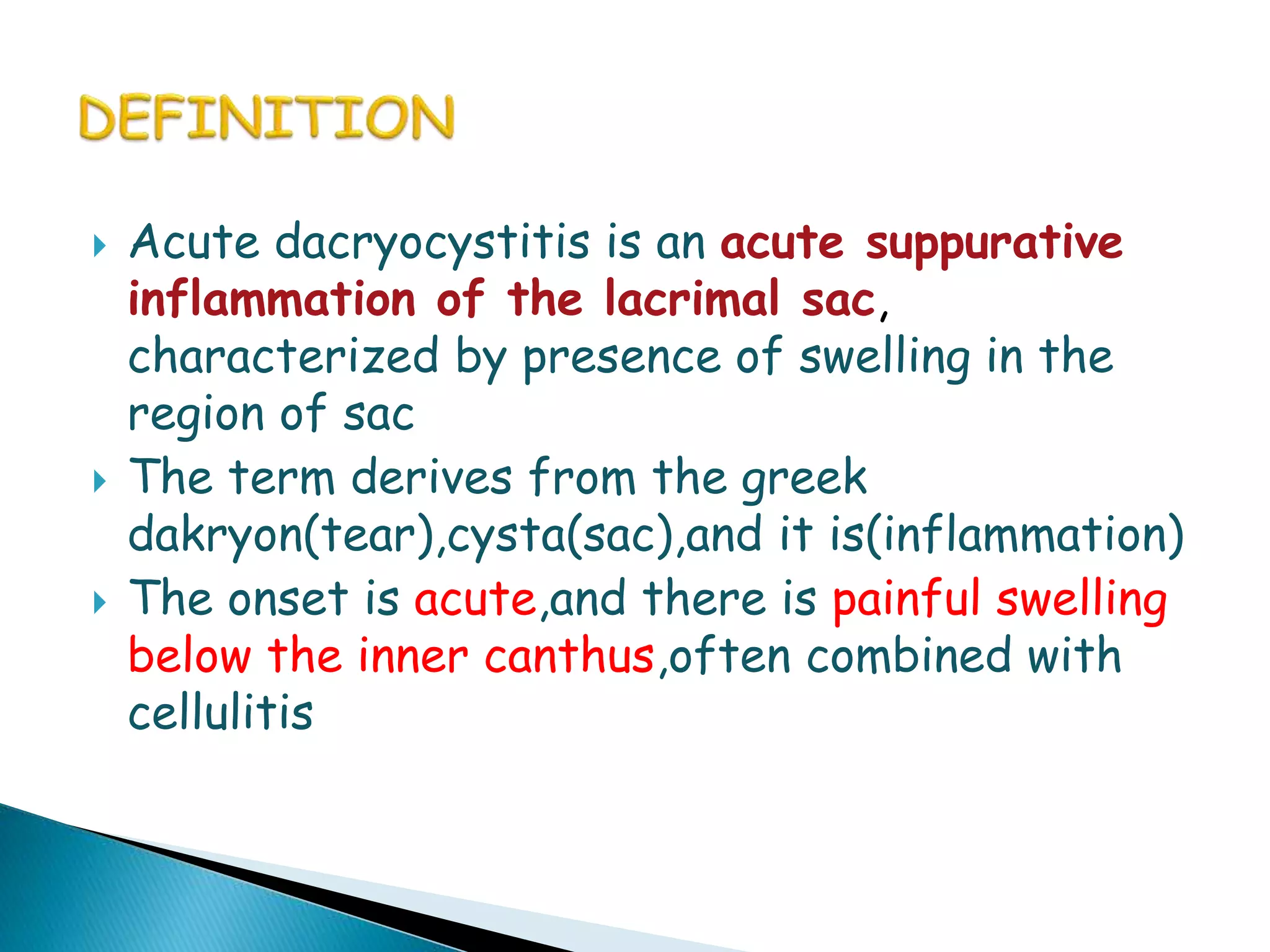 DEFINITION

Acute dacryocystitis is an acute suppurative inflammation of the lacrimal sac, characterized by presence of swelling in the region of sac

The term derives from the greek dakryon(tear),cysta(sac),and it is(inflammation)

The onset is acute,and there is painful swelling below the inner canthus,often combined with cellulitis